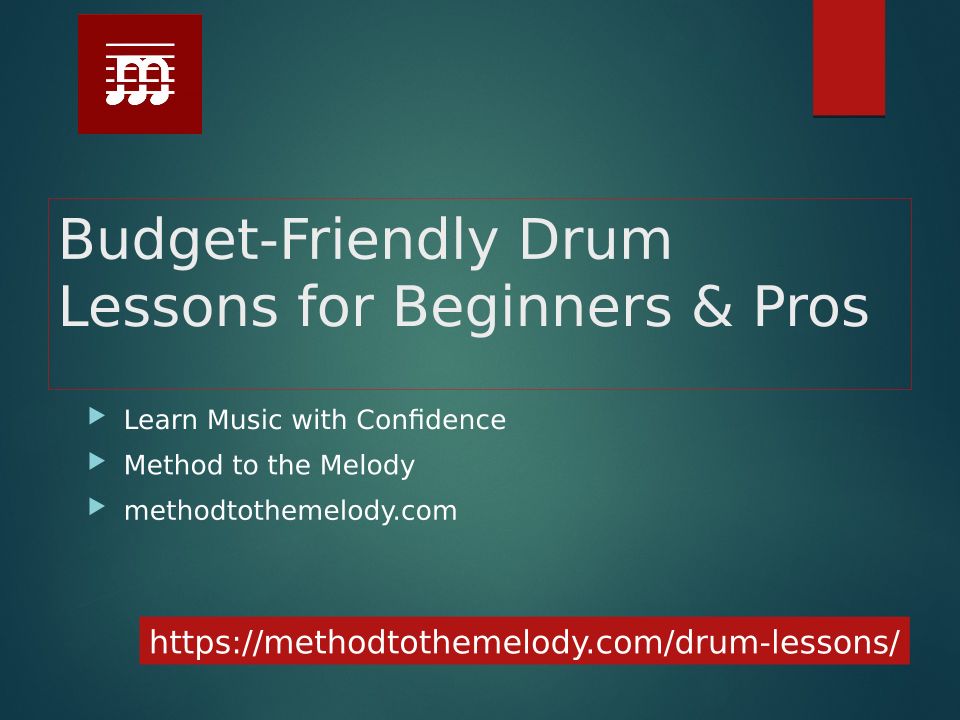 Budget-Friendly Drum Lessons for Beginners & Pros

Learn Music with Confidence

Method to the Melody

methodtothemelody.com

https://methodtothemelody.com/drum-lessons/